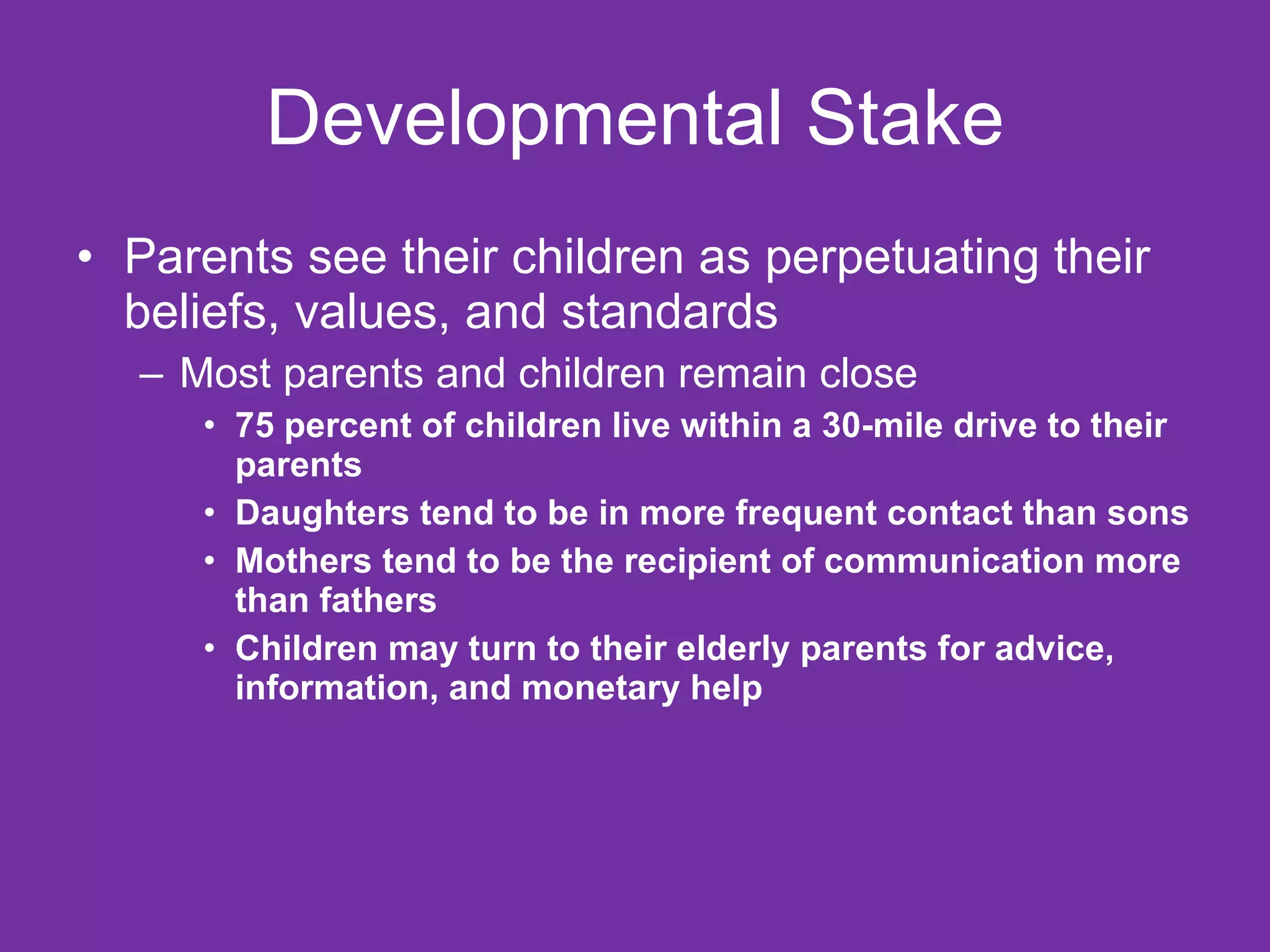 Developmental Stake

• Parents see their children as perpetuating their beliefs, values, and standards
– Most parents and children remain close
• 75 percent of children live within a 30-mile drive to their parents
• Daughters tend to be in more frequent contact than sons
• Mothers tend to be the recipient of communication more than fathers
• Children may turn to their elderly parents for advice, information, and monetary help